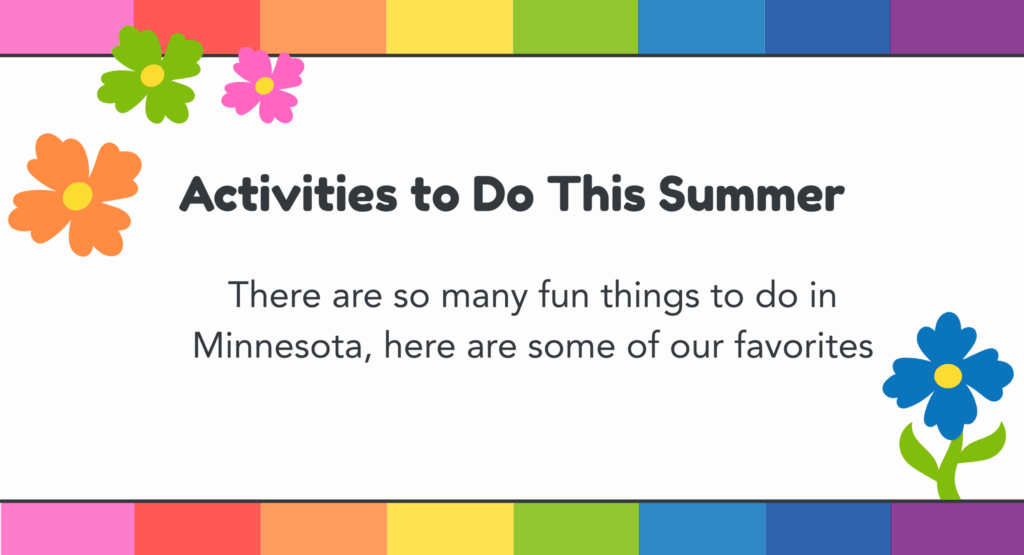 Activities to Do This Summer

There are so many fun things to do in Minnesota, here are some of our favorites